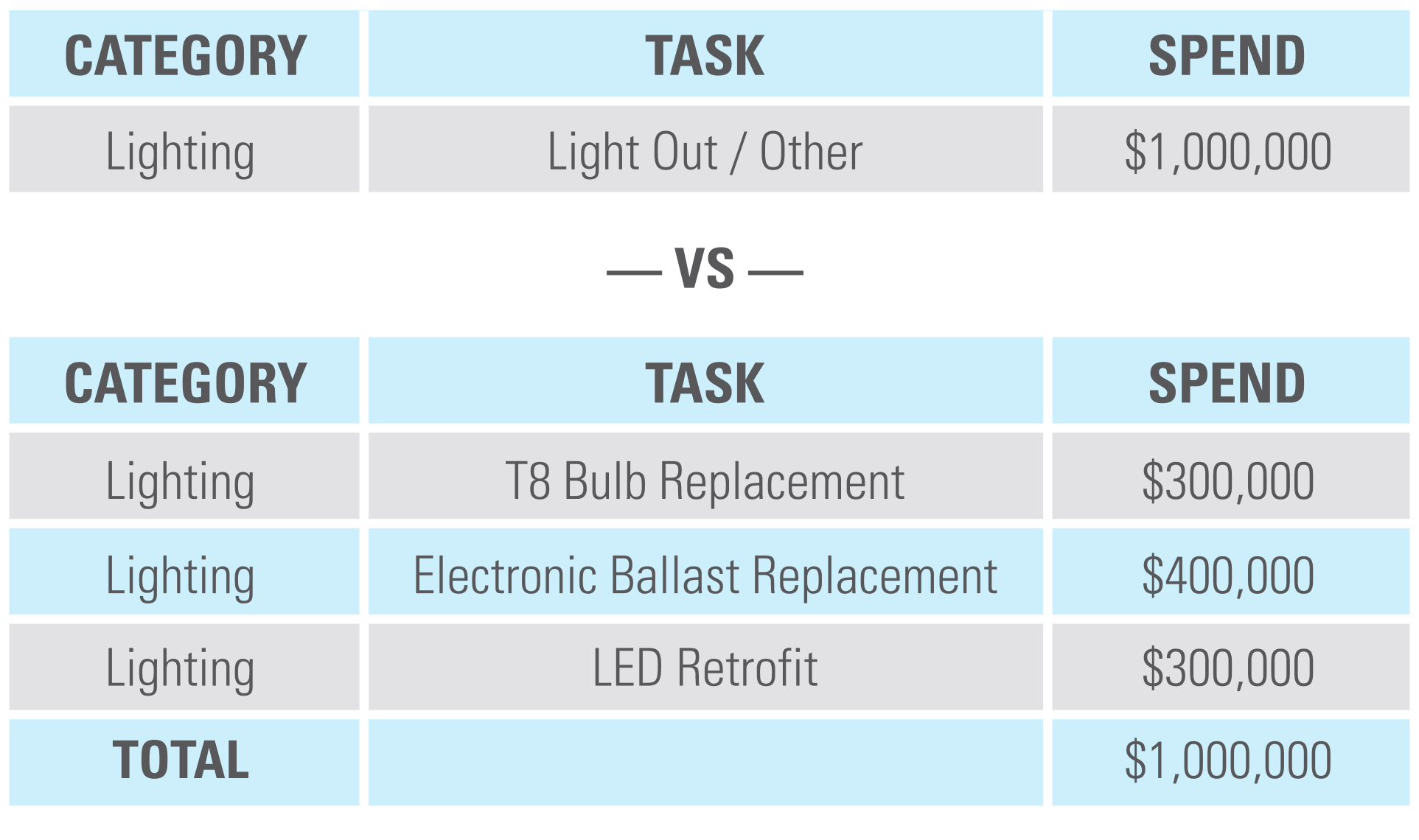 | CATEGORY | TASK | SPEND |
|---|---|---|
| Lighting | Light Out / Other | \$1,000,000 |

— VS —

| CATEGORY | TASK | SPEND |
|---|---|---|
| Lighting | T8 Bulb Replacement | \$300,000 |
| Lighting | Electronic Ballast Replacement | \$400,000 |
| Lighting | LED Retrofit | \$300,000 |
| TOTAL | | \$1,000,000 |